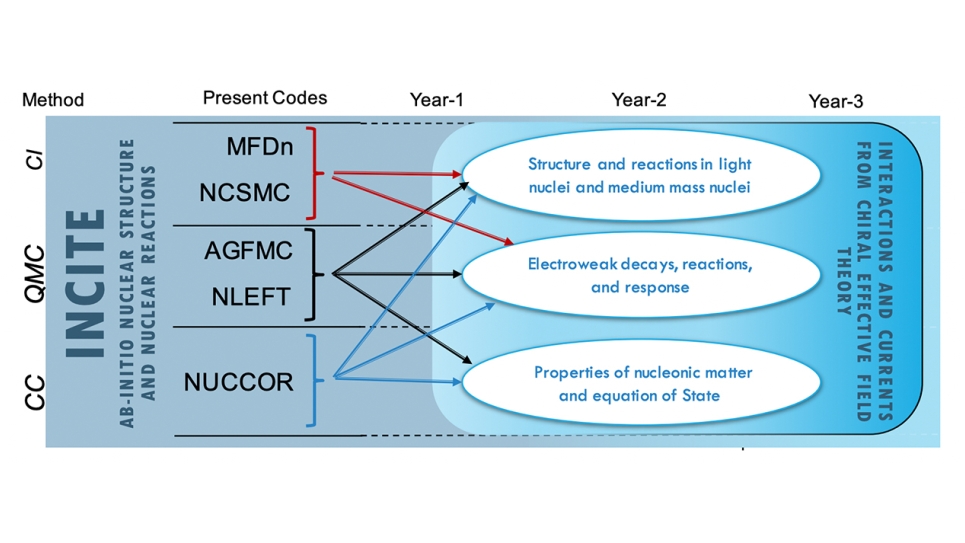 Method

Present Codes

Year-1

Year-2

Year-3

CI

QMC

CC

INCITE

AB-INITIO NUCLEAR STRUCTURE AND NUCLEAR REACTIONS

MFDn

NCSMC

AGFMC

NLEFT

NUCCOR

Structure and reactions in light nuclei and medium mass nuclei

Electroweak decays, reactions, and response

Properties of nucleonic matter and equation of State

INTERACTIONS AND CURRENTS FROM CHIRAL EFFECTIVE FIELD THEORY